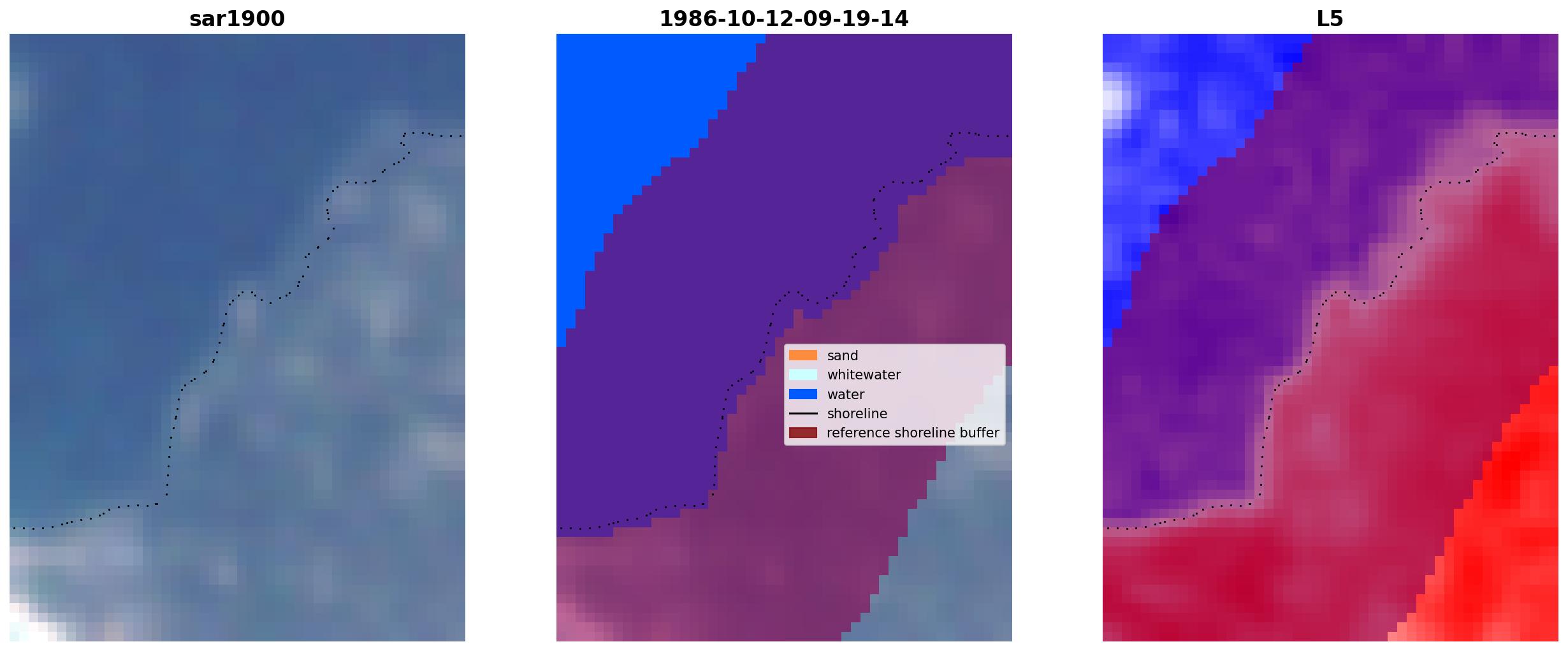 sar1900

1986-10-12-09-19-14

sand
whitewater
water
shoreline
reference shoreline buffer

L5